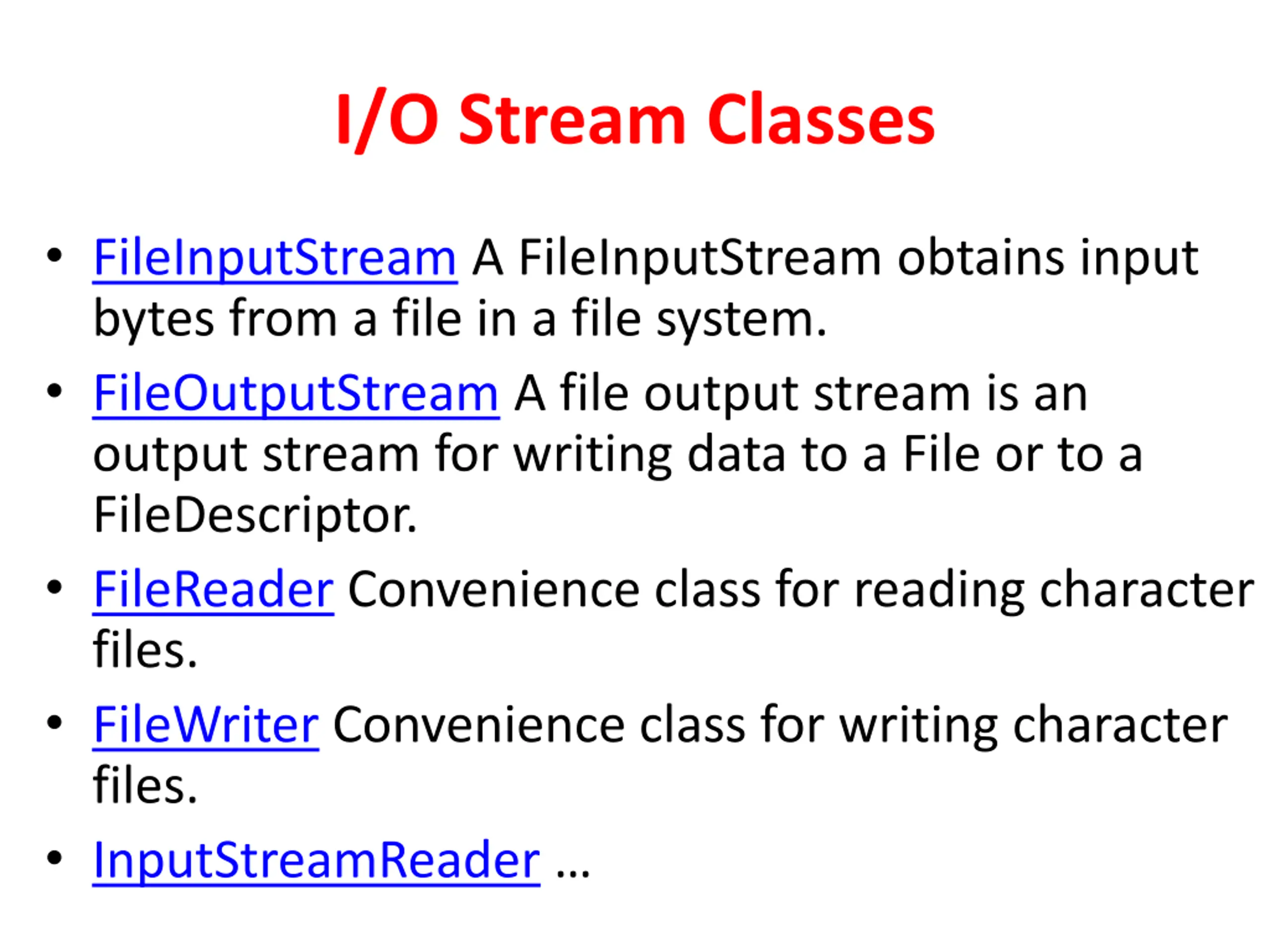 I/O Stream Classes

• FileInputStream A FileInputStream obtains input bytes from a file in a file system.

• FileOutputStream A file output stream is an output stream for writing data to a File or to a FileDescriptor.

• FileReader Convenience class for reading character files.

• FileWriter Convenience class for writing character files.

• InputStreamReader …